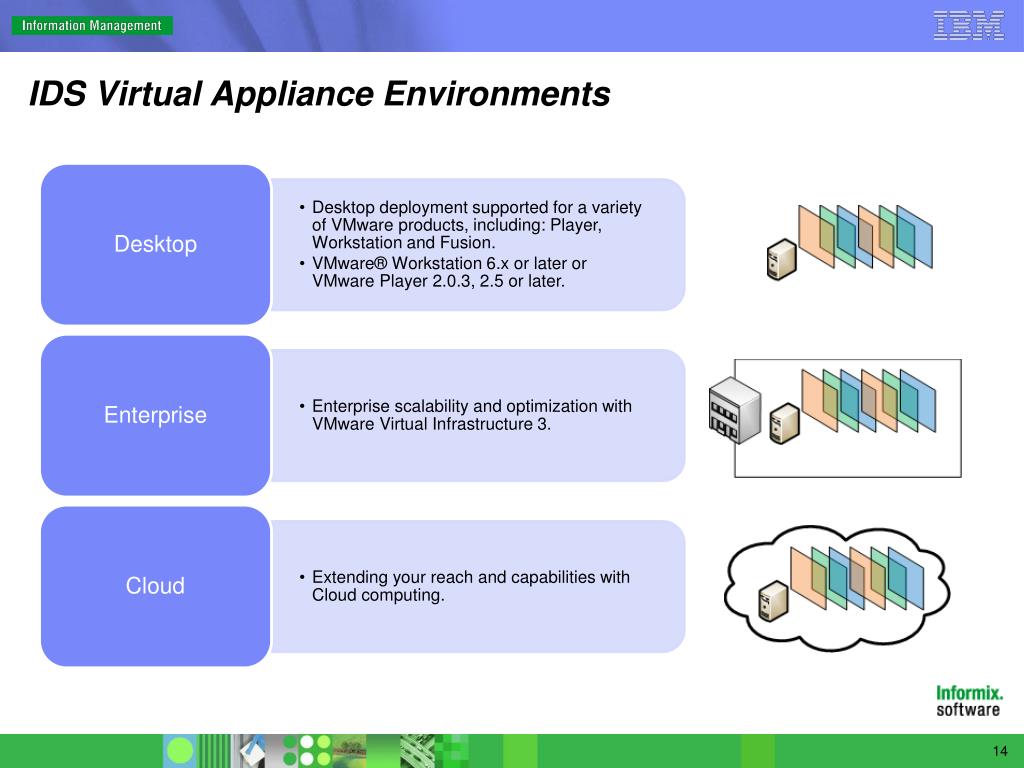 Information Management

IBM

IDS Virtual Appliance Environments

Desktop

• Desktop deployment supported for a variety of VMware products, including: Player, Workstation and Fusion.
• VMware® Workstation 6.x or later or VMware Player 2.0.3, 2.5 or later.

Enterprise

• Enterprise scalability and optimization with VMware Virtual Infrastructure 3.

Cloud

• Extending your reach and capabilities with Cloud computing.

Informix. software

14